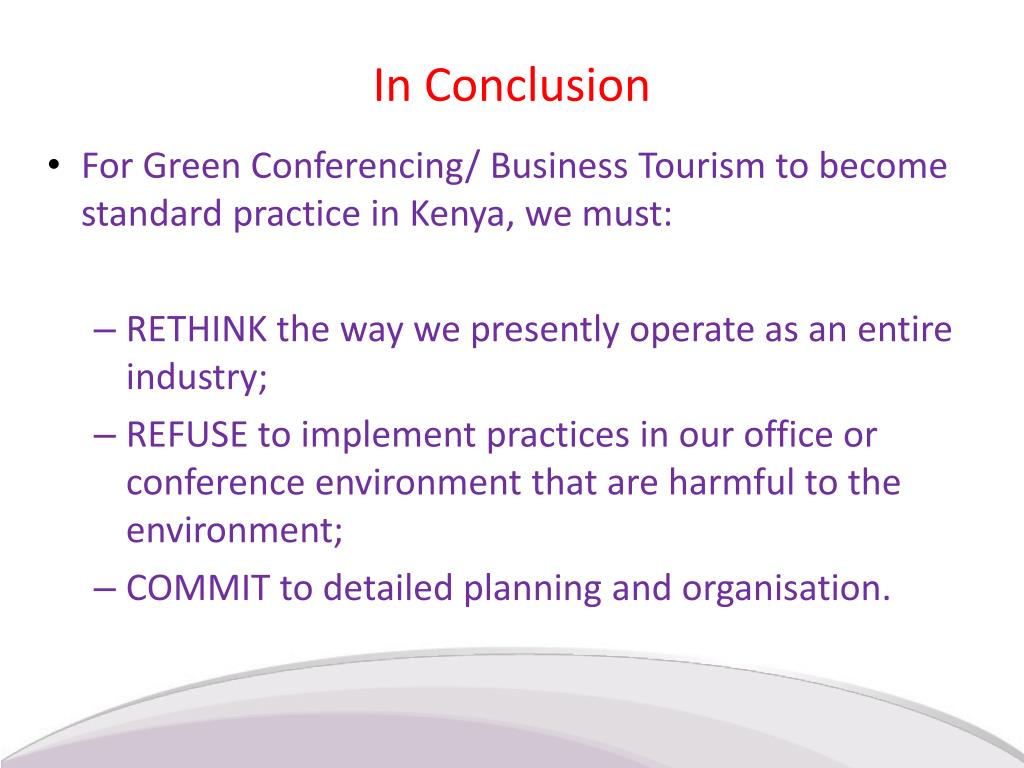 In Conclusion

• For Green Conferencing/ Business Tourism to become standard practice in Kenya, we must:

– RETHINK the way we presently operate as an entire industry;
– REFUSE to implement practices in our office or conference environment that are harmful to the environment;
– COMMIT to detailed planning and organisation.